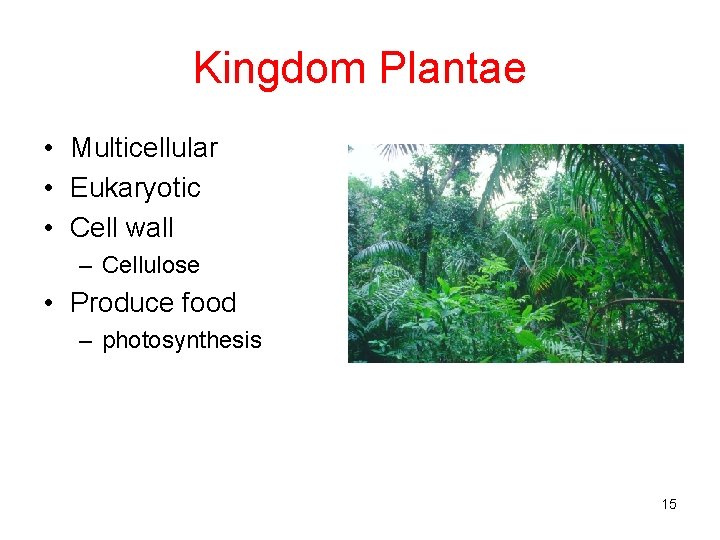 Kingdom Plantae

• Multicellular
• Eukaryotic
• Cell wall
– Cellulose
• Produce food
– photosynthesis

15